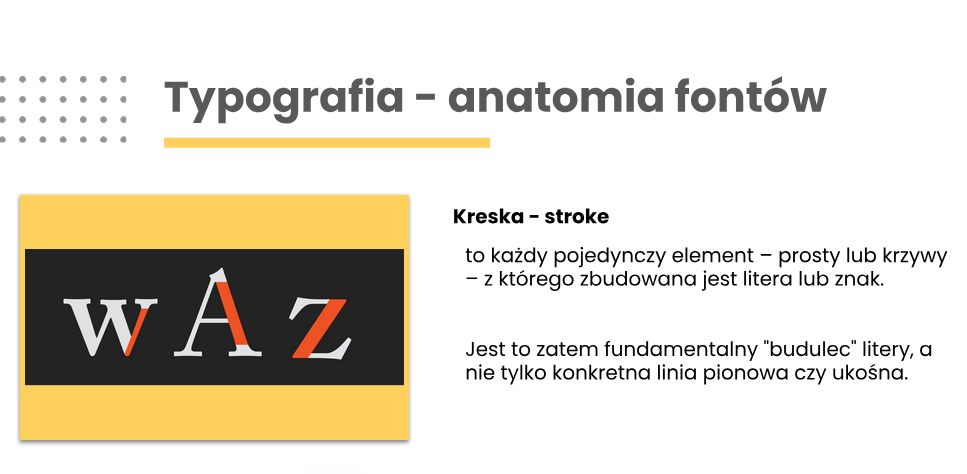 Typografia - anatomia fontów

w A z

Kreska - stroke

to każdy pojedynczy element – prosty lub krzywy – z którego zbudowana jest litera lub znak.

Jest to zatem fundamentalny "budulec" litery, a nie tylko konkretna linia pionowa czy ukośna.